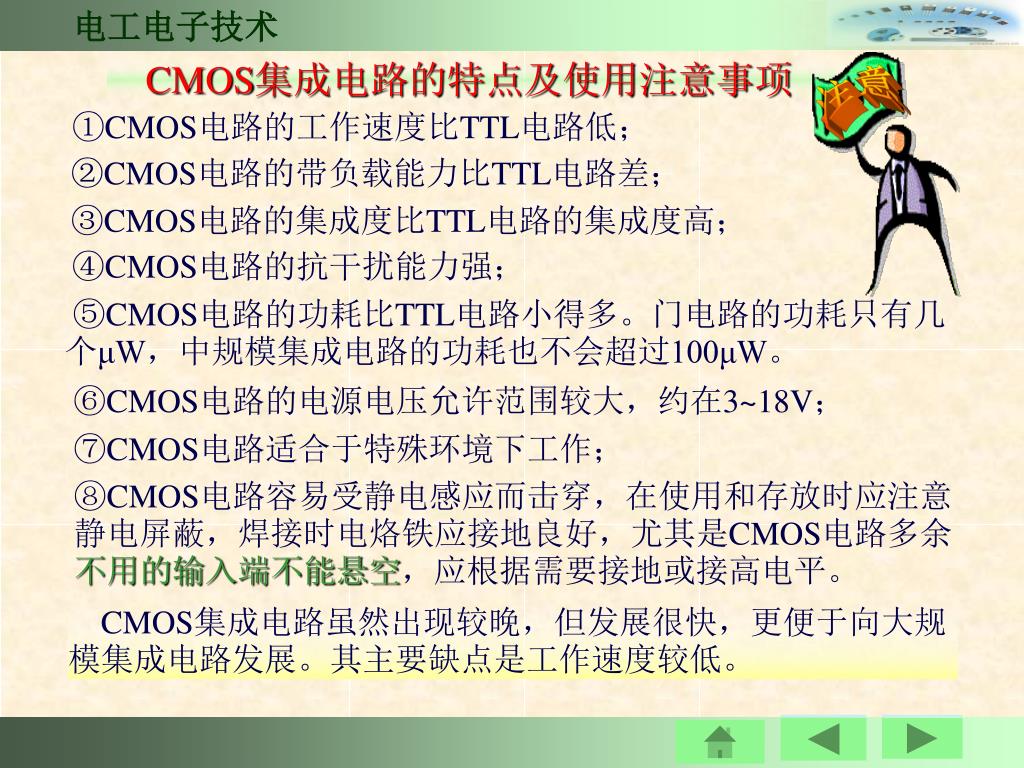 电工电子技术

CMOS集成电路的特点及使用注意事项

注意

①CMOS电路的工作速度比TTL电路低；

②CMOS电路的带负载能力比TTL电路差；

③CMOS电路的集成度比TTL电路的集成度高；

④CMOS电路的抗干扰能力强；

⑤CMOS电路的功耗比TTL电路小得多。门电路的功耗只有几个μW，中规模集成电路的功耗也不会超过100μW。

⑥CMOS电路的电源电压允许范围较大，约在3~18V；

⑦CMOS电路适合于特殊环境下工作；

⑧CMOS电路容易受静电感应而击穿，在使用和存放时应注意静电屏蔽，焊接时电烙铁应接地良好，尤其是CMOS电路多余不用的输入端不能悬空，应根据需要接地或接高电平。

CMOS集成电路虽然出现较晚，但发展很快，更便于向大规模集成电路发展。其主要缺点是工作速度较低。